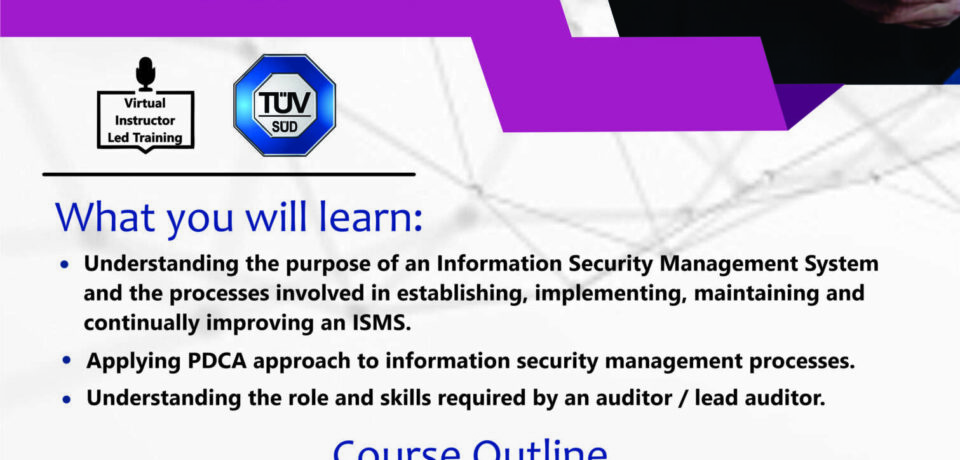 Virtual Instructor Led Training

TÜV SÜD

What you will learn:

• Understanding the purpose of an Information Security Management System and the processes involved in establishing, implementing, maintaining and continually improving an ISMS.

• Applying PDCA approach to information security management processes.

• Understanding the role and skills required by an auditor / lead auditor.

Course Outline